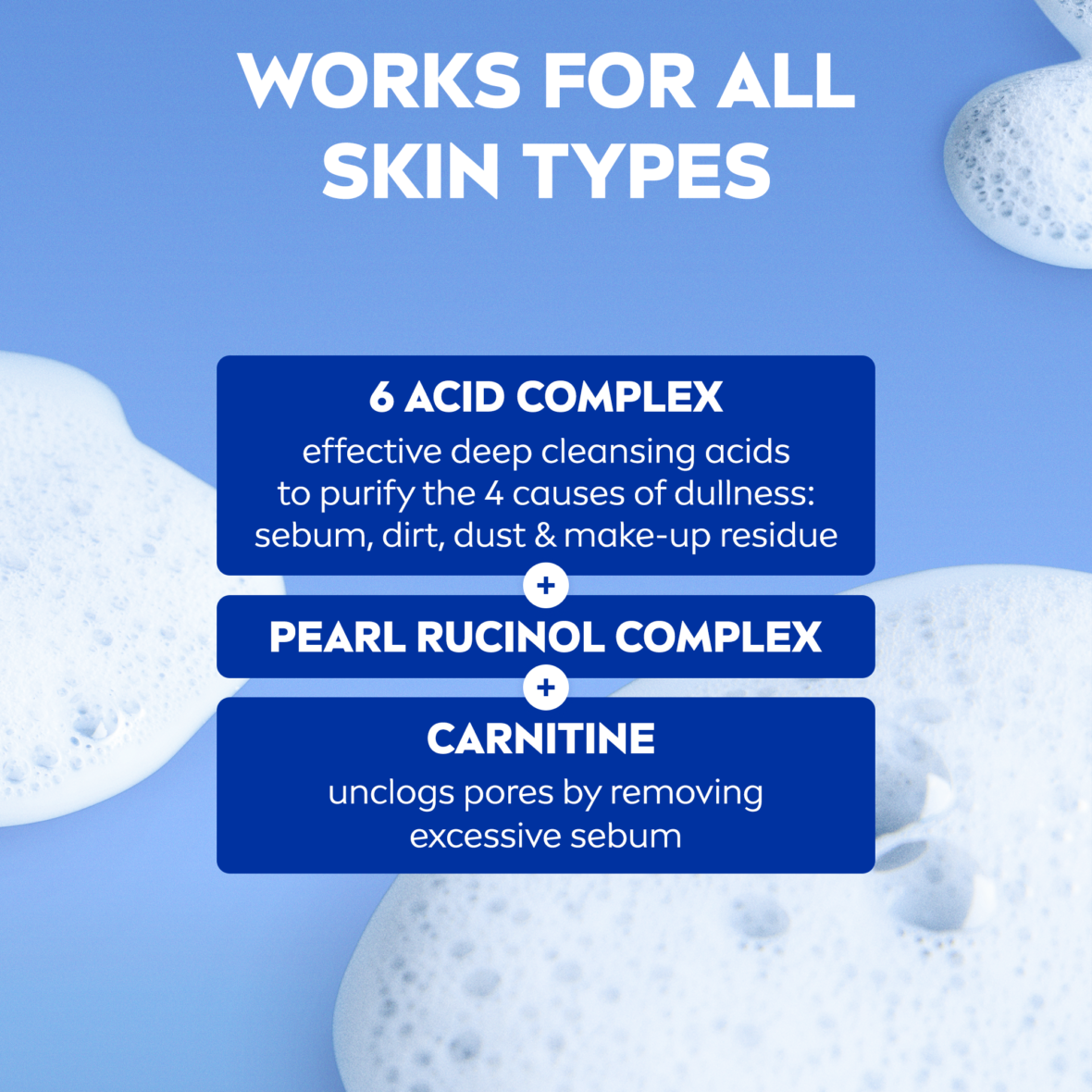 WORKS FOR ALL SKIN TYPES

6 ACID COMPLEX
effective deep cleansing acids to purify the 4 causes of dullness: sebum, dirt, dust & make-up residue

+

PEARL RUCINOL COMPLEX

+

CARNITINE
unclogs pores by removing excessive sebum